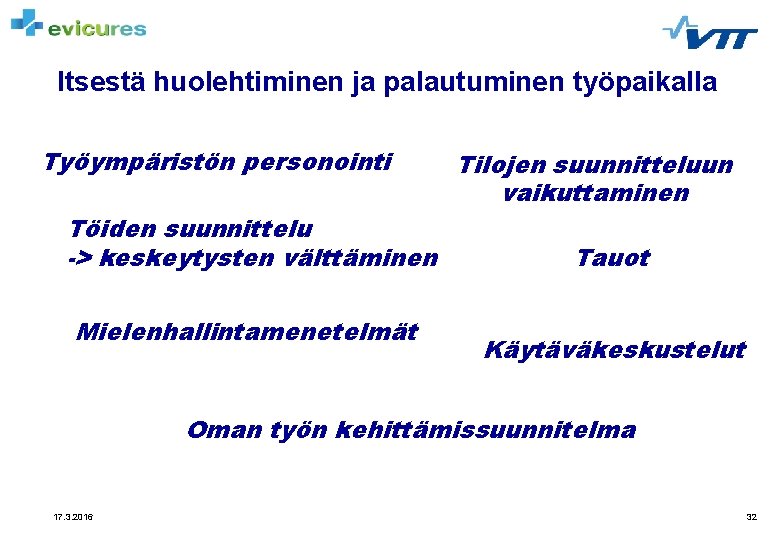 evicures

VTT

Itsestä huolehtiminen ja palautuminen työpaikalla

Työympäristön personointi

Tilojen suunnitteluun vaikuttaminen

Töiden suunnittelu
-> keskeytysten välttäminen

Tauot

Mielenhallintamenetelmät

Käytäväkeskustelut

Oman työn kehittämissuunnitelma

17.3.2016

32